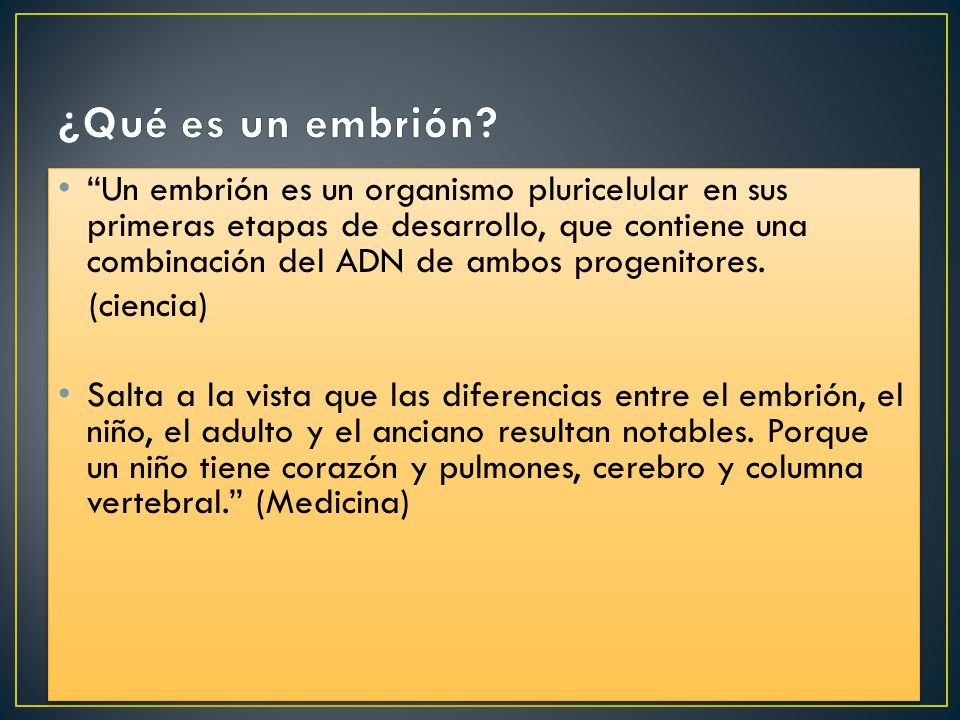 ¿Qué es un embrión?

• “Un embrión es un organismo pluricelular en sus primeras etapas de desarrollo, que contiene una combinación del ADN de ambos progenitores.

(ciencia)

• Salta a la vista que las diferencias entre el embrión, el niño, el adulto y el anciano resultan notables. Porque un niño tiene corazón y pulmones, cerebro y columna vertebral.” (Medicina)